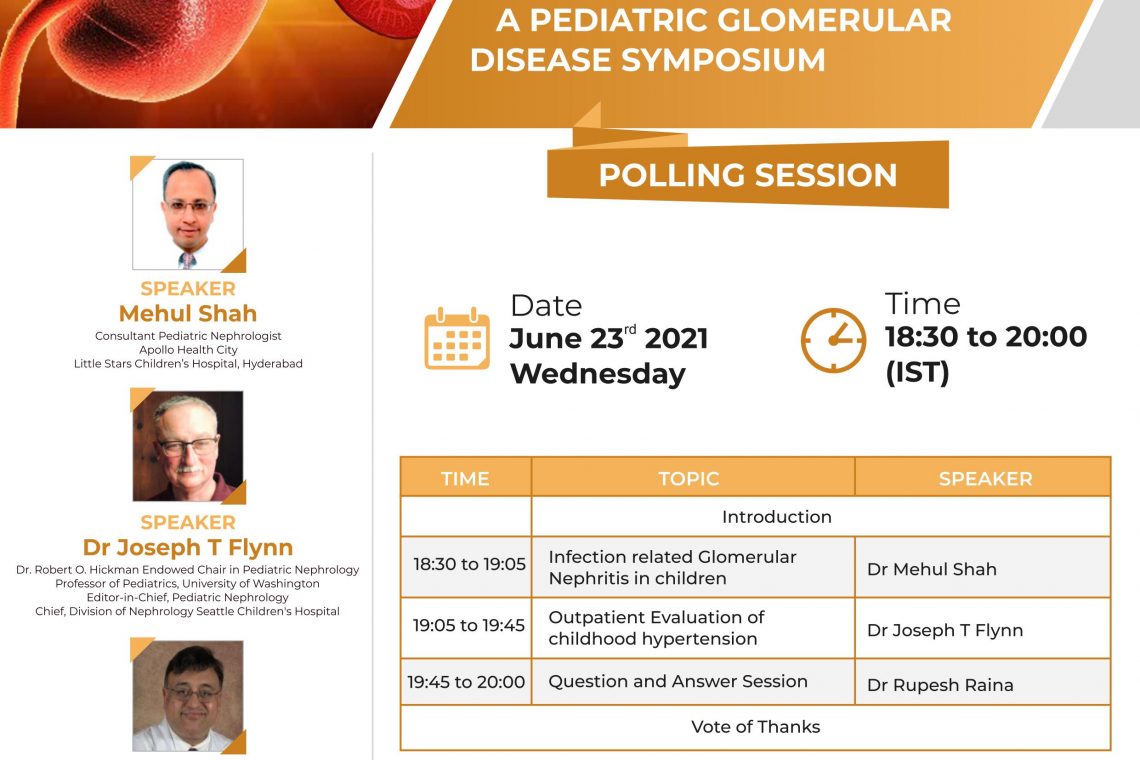 A PEDIATRIC GLOMERULAR DISEASE SYMPOSIUM

POLLING SESSION

SPEAKER
Mehul Shah
Consultant Pediatric Nephrologist
Apollo Health City
Little Stars Children's Hospital, Hyderabad

SPEAKER
Dr Joseph T Flynn
Dr. Robert O. Hickman Endowed Chair in Pediatric Nephrology
Professor of Pediatrics, University of Washington
Editor-in-Chief, Pediatric Nephrology
Chief, Division of Nephrology Seattle Children's Hospital

Date
June 23$^{rd}$ 2021
Wednesday

Time
18:30 to 20:00
(IST)

| TIME | TOPIC | SPEAKER |
|---|---|---|
| | Introduction | |
| 18:30 to 19:05 | Infection related Glomerular Nephritis in children | Dr Mehul Shah |
| 19:05 to 19:45 | Outpatient Evaluation of childhood hypertension | Dr Joseph T Flynn |
| 19:45 to 20:00 | Question and Answer Session | Dr Rupesh Raina |
| | Vote of Thanks | |